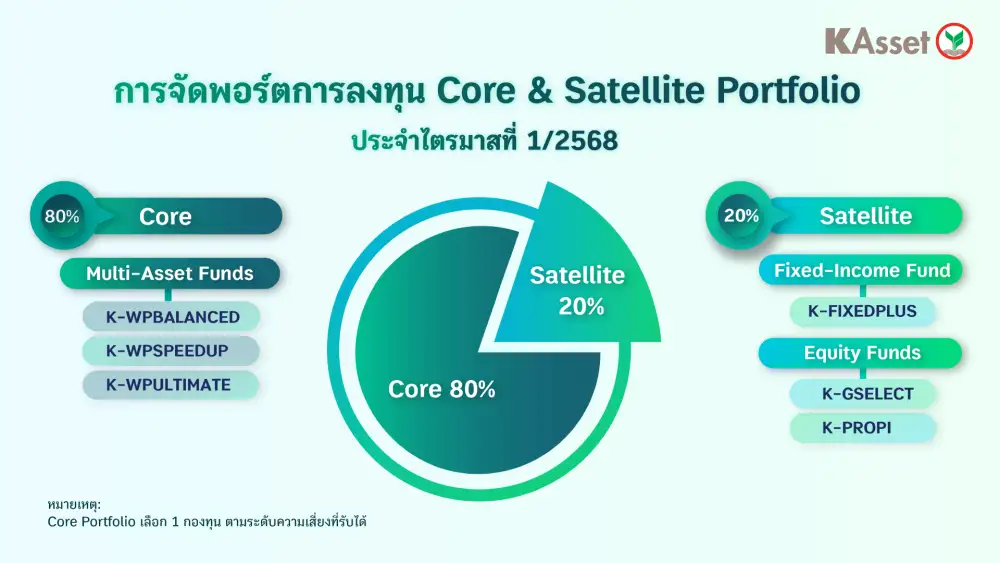 KAsset

การจัดพอร์ตการลงทุน Core & Satellite Portfolio

ประจำไตรมาสที่ 1/2568

80% Core

Multi-Asset Funds

K-WPBALANCED

K-WPSPEEDUP

K-WPULTIMATE

Satellite 20%

Core 80%

20% Satellite

Fixed-Income Fund

K-FIXEDPLUS

Equity Funds

K-GSELECT

K-PROPI

หมายเหตุ:
Core Portfolio เลือก 1 กองทุน ตามระดับความเสี่ยงที่รับได้